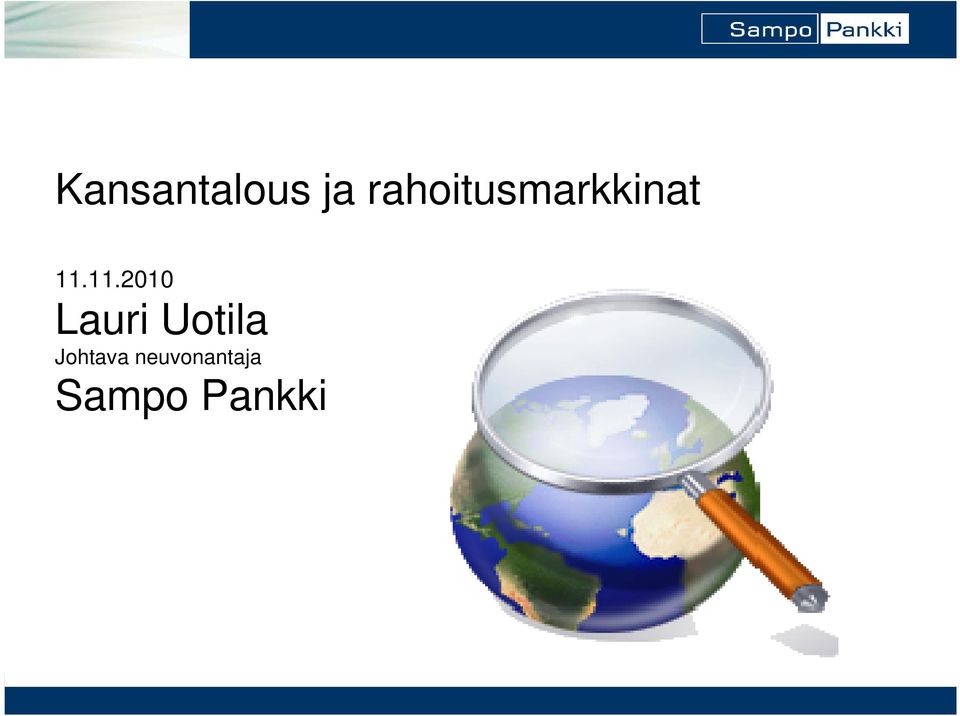 Sampo Pankki

Kansantalous ja rahoitusmarkkinat

11.11.2010
Lauri Uotila
Johtava neuvonantaja
Sampo Pankki